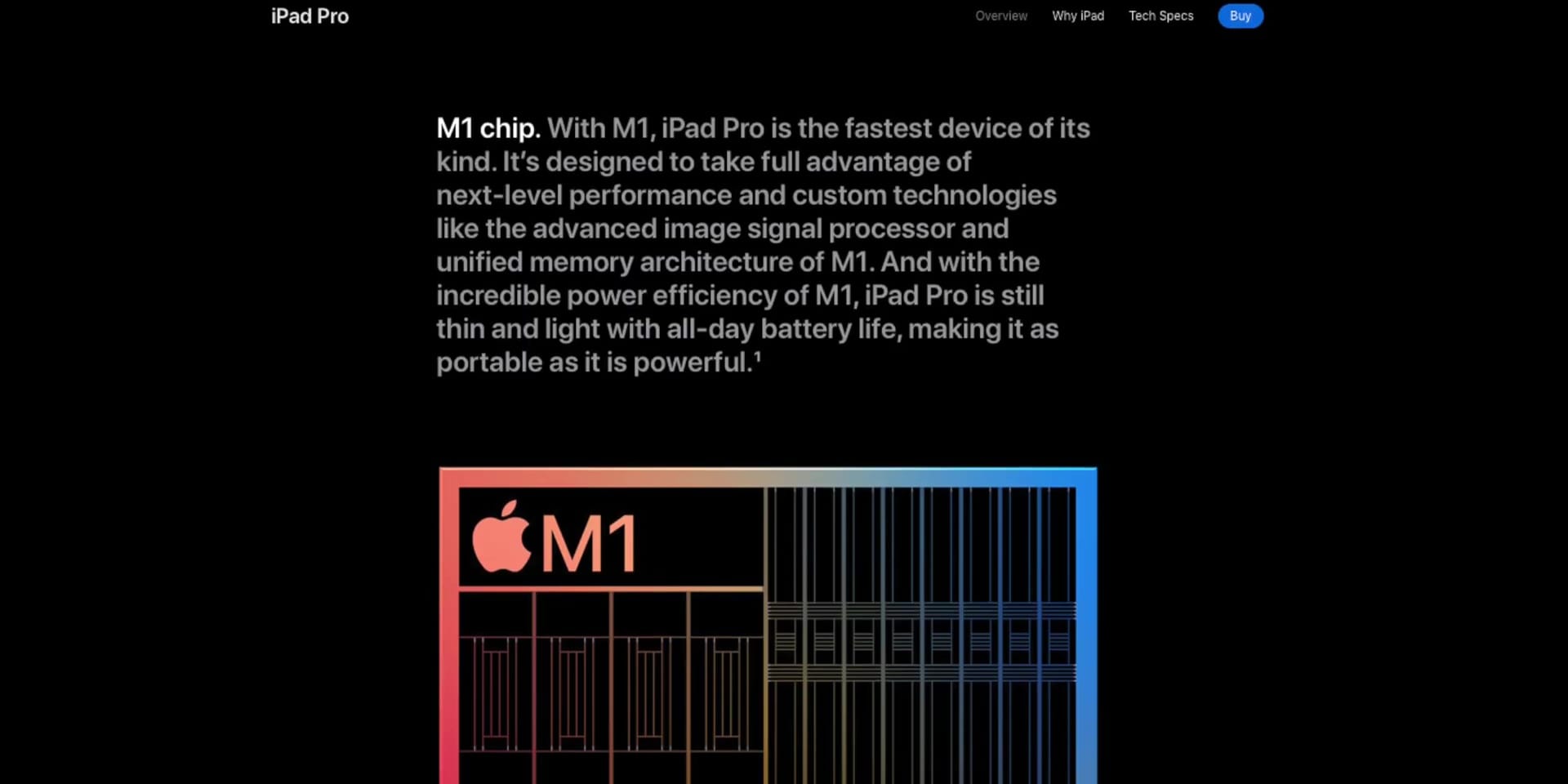 iPad Pro

Overview Why iPad Tech Specs Buy

M1 chip. With M1, iPad Pro is the fastest device of its kind. It's designed to take full advantage of next-level performance and custom technologies like the advanced image signal processor and unified memory architecture of M1. And with the incredible power efficiency of M1, iPad Pro is still thin and light with all-day battery life, making it as portable as it is powerful.$^1$

M1